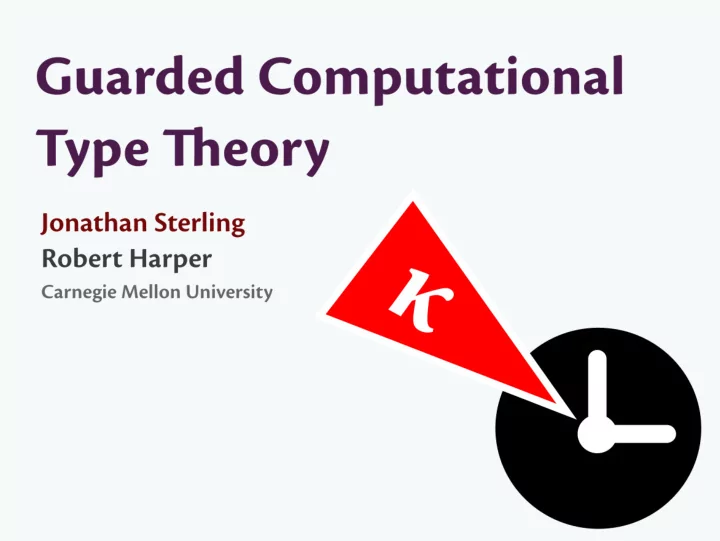 Guarded Computational Type Theory

Jonathan Sterling
Robert Harper
Carnegie Mellon University

$\kappa$